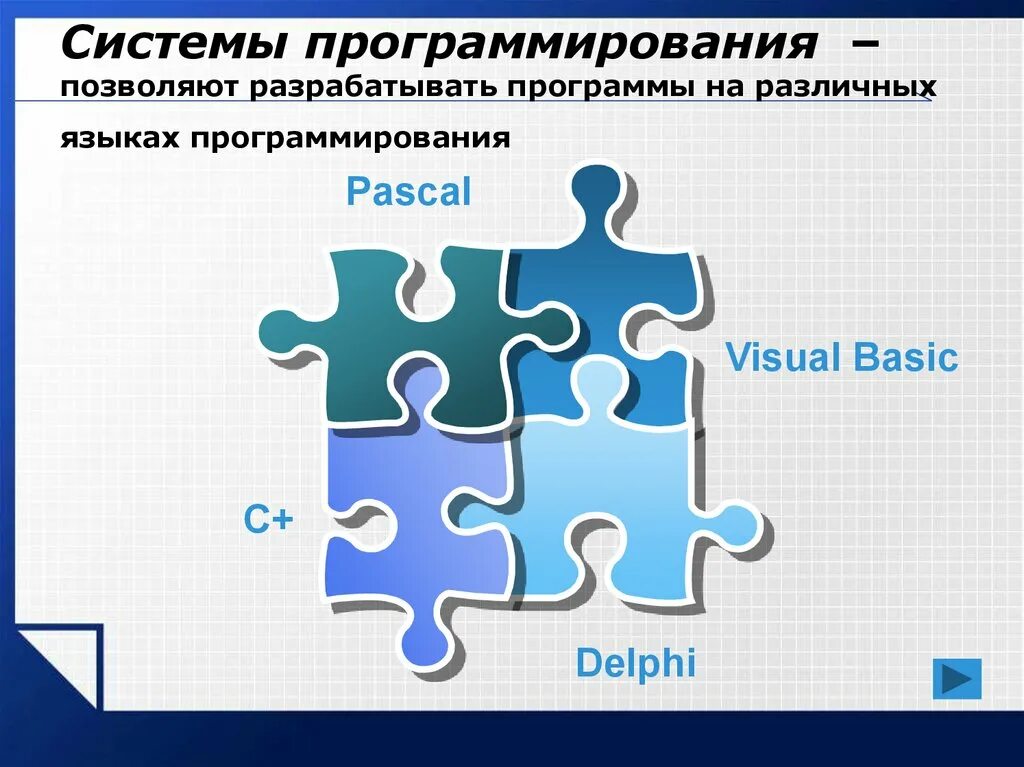 Системы программирования – позволяют разрабатывать программы на различных языках программирования

Pascal

Visual Basic

C+

Delphi